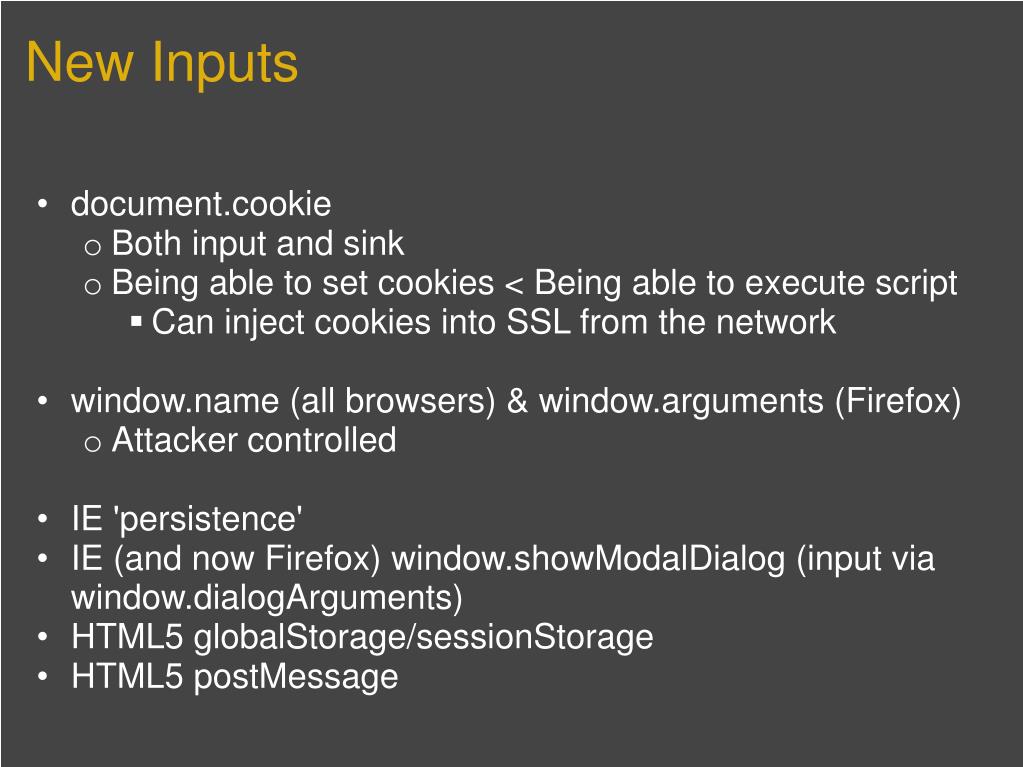 New Inputs

• document.cookie
  o Both input and sink
  o Being able to set cookies < Being able to execute script
    ▪ Can inject cookies into SSL from the network

• window.name (all browsers) & window.arguments (Firefox)
  o Attacker controlled

• IE 'persistence'
• IE (and now Firefox) window.showModalDialog (input via window.dialogArguments)
• HTML5 globalStorage/sessionStorage
• HTML5 postMessage